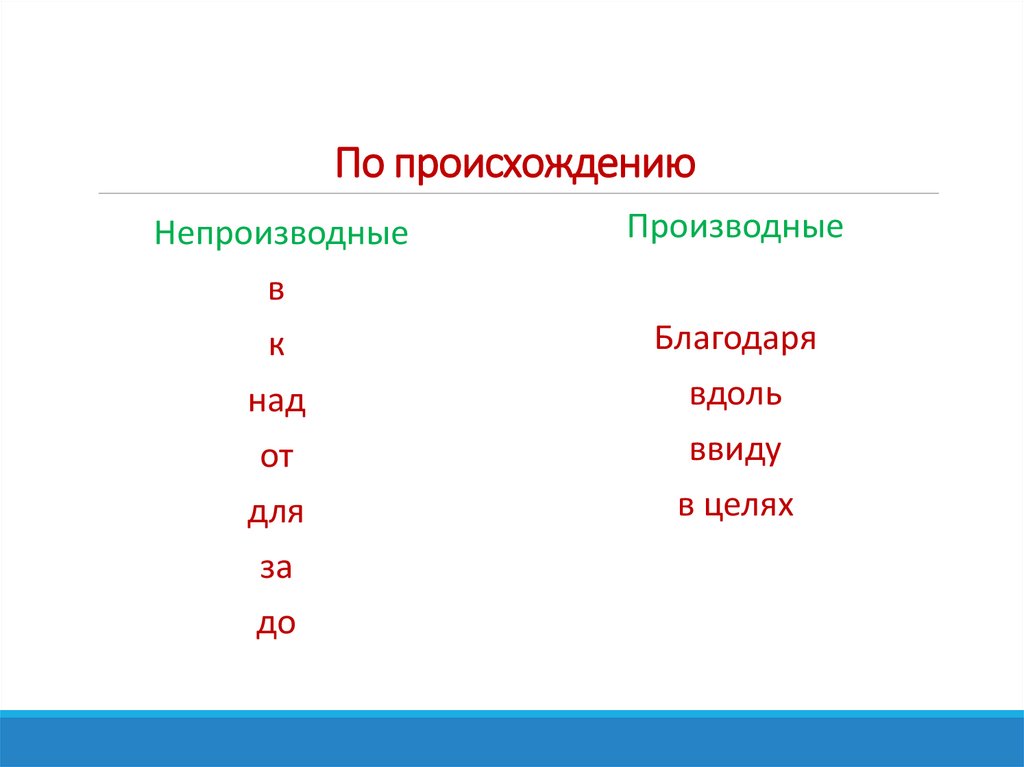 По происхождению

Непроизводные

в

к

над

от

для

за

до

Производные

Благодаря

вдоль

ввиду

в целях